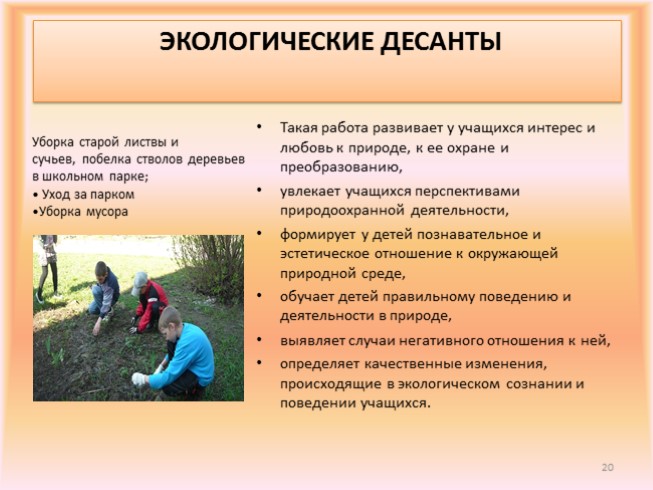 ЭКОЛОГИЧЕСКИЕ ДЕСАНТЫ

Уборка старой листвы и сучьев, побелка стволов деревьев в школьном парке;
• Уход за парком
•Уборка мусора

• Такая работа развивает у учащихся интерес и любовь к природе, к ее охране и преобразованию,
• увлекает учащихся перспективами природоохранной деятельности,
• формирует у детей познавательное и эстетическое отношение к окружающей природной среде,
• обучает детей правильному поведению и деятельности в природе,
• выявляет случаи негативного отношения к ней,
• определяет качественные изменения, происходящие в экологическом сознании и поведении учащихся.

20